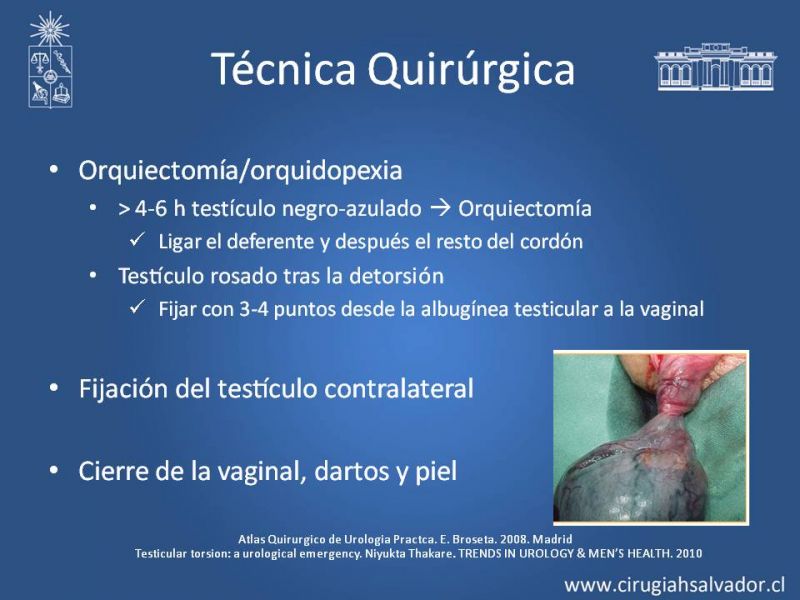 Técnica Quirúrgica

• Orquiectomía/orquidopexia
 • > 4-6 h testículo negro-azulado → Orquiectomía
  ✓ Ligar el deferente y después el resto del cordón
 • Testículo rosado tras la detorsión
  ✓ Fijar con 3-4 puntos desde la albugínea testicular a la vaginal

• Fijación del testículo contralateral

• Cierre de la vaginal, dartos y piel

Atlas Quirurgico de Urologia Practca. E. Broseta. 2008. Madrid
Testicular torsion: a urological emergency. Niyukta Thakare. TRENDS IN UROLOGY & MEN'S HEALTH. 2010

www.cirugiahsalvador.cl